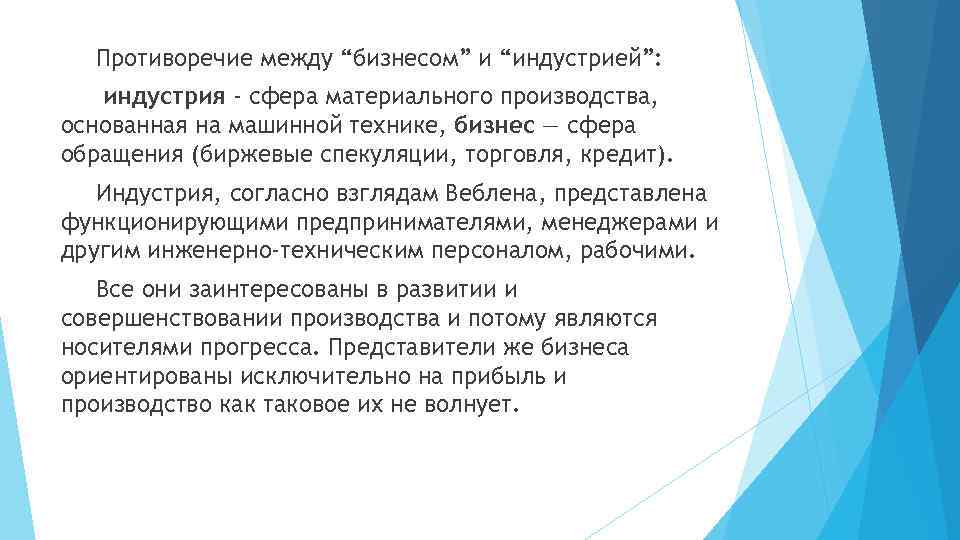 Противоречие между “бизнесом” и “индустрией”:

индустрия - сфера материального производства, основанная на машинной технике, бизнес — сфера обращения (биржевые спекуляции, торговля, кредит).

Индустрия, согласно взглядам Веблена, представлена функционирующими предпринимателями, менеджерами и другим инженерно-техническим персоналом, рабочими.

Все они заинтересованы в развитии и совершенствовании производства и потому являются носителями прогресса. Представители же бизнеса ориентированы исключительно на прибыль и производство как таковое их не волнует.